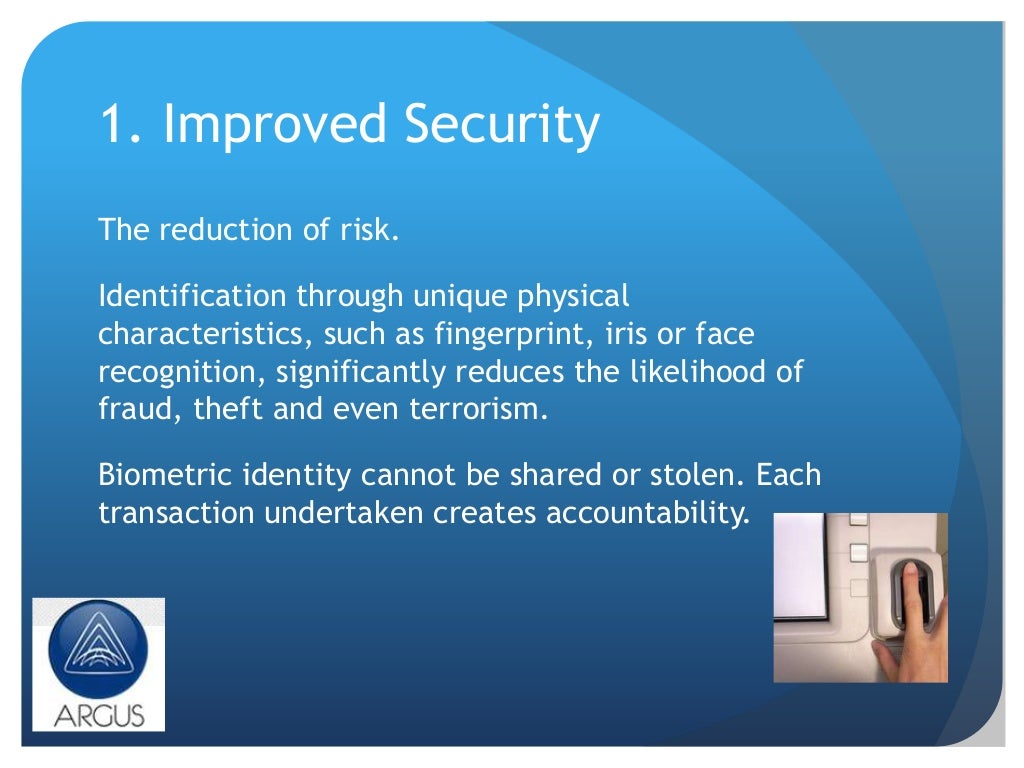 1. Improved Security

The reduction of risk.

Identification through unique physical characteristics, such as fingerprint, iris or face recognition, significantly reduces the likelihood of fraud, theft and even terrorism.

Biometric identity cannot be shared or stolen. Each transaction undertaken creates accountability.

ARGUS